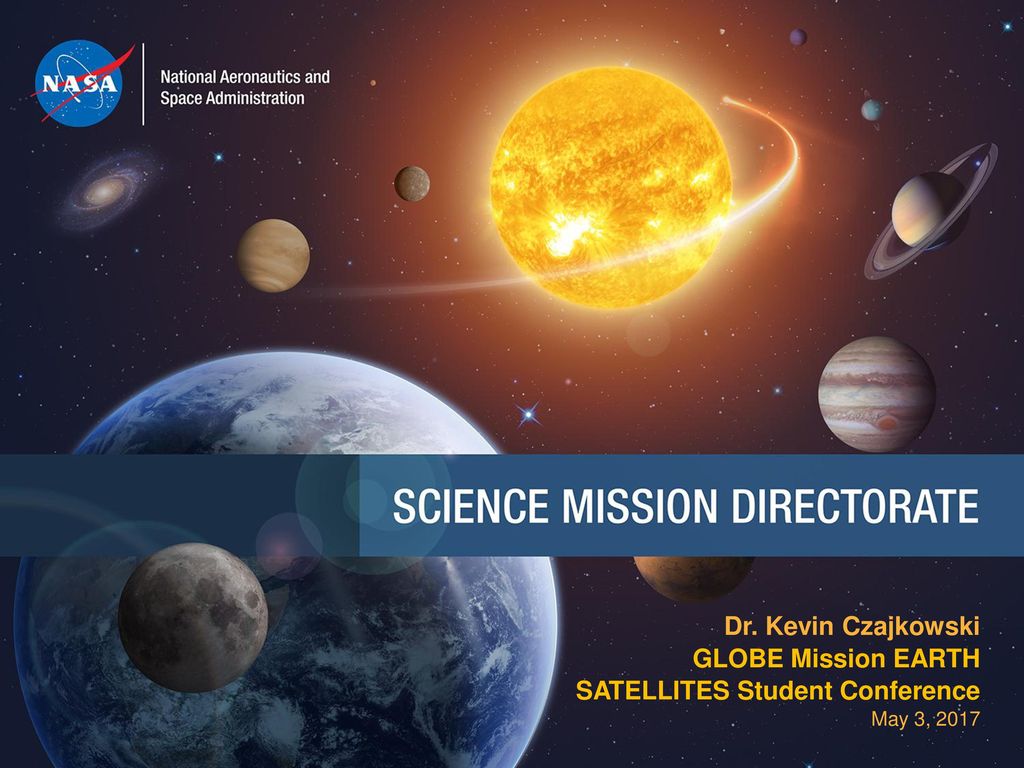 NASA

National Aeronautics and Space Administration

SCIENCE MISSION DIRECTORATE

Dr. Kevin Czajkowski
GLOBE Mission EARTH
SATELLITES Student Conference
May 3, 2017